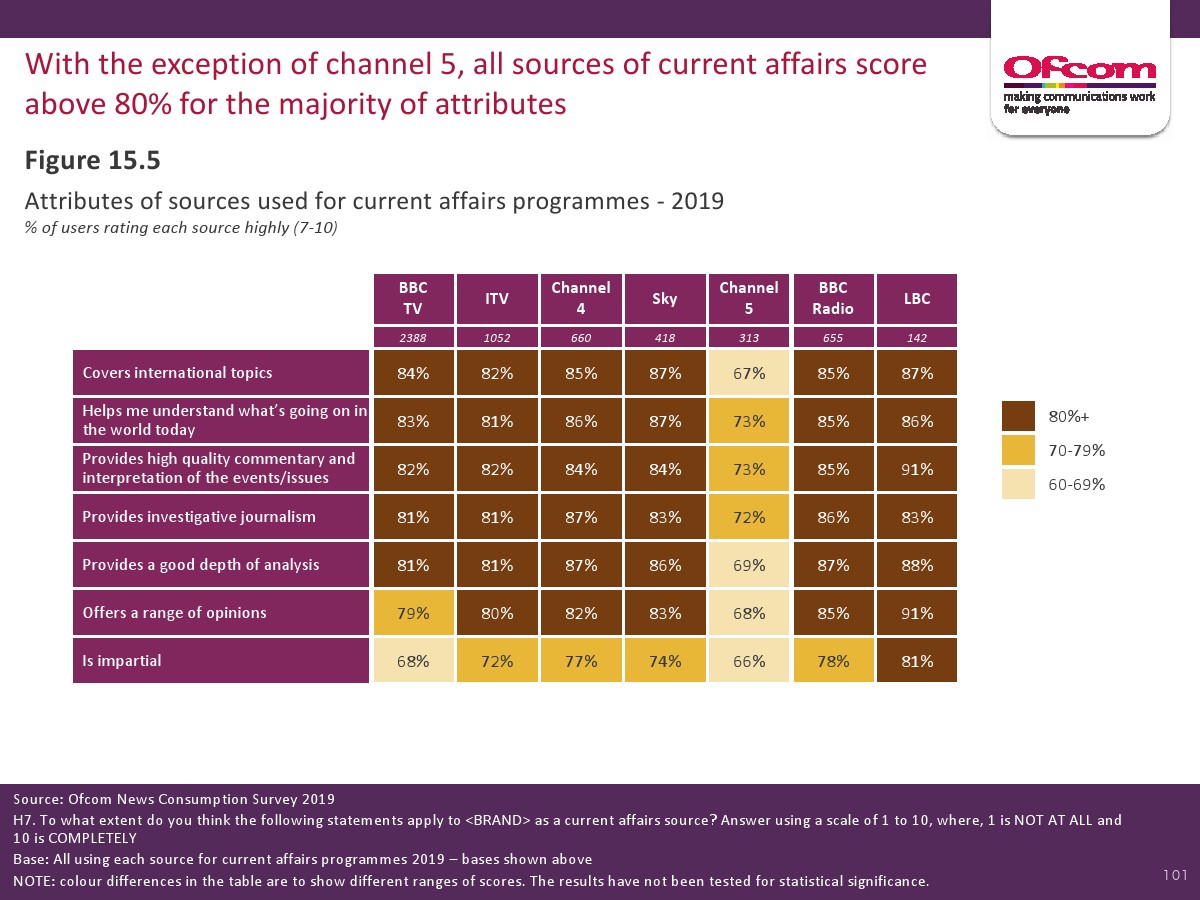 With the exception of channel 5, all sources of current affairs score above 80% for the majority of attributes

Ofcom
making communications work for everyone

Figure 15.5

Attributes of sources used for current affairs programmes - 2019
% of users rating each source highly (7-10)

| | BBC TV | ITV | Channel 4 | Sky | Channel 5 | BBC Radio | LBC |
|---|---|---|---|---|---|---|---|
| | 2388 | 1052 | 660 | 418 | 313 | 655 | 142 |
| Covers international topics | 84% | 82% | 85% | 87% | 67% | 85% | 87% |
| Helps me understand what's going on in the world today | 83% | 81% | 86% | 87% | 73% | 85% | 86% |
| Provides high quality commentary and interpretation of the events/issues | 82% | 82% | 84% | 84% | 73% | 85% | 91% |
| Provides investigative journalism | 81% | 81% | 87% | 83% | 72% | 86% | 83% |
| Provides a good depth of analysis | 81% | 81% | 87% | 86% | 69% | 87% | 88% |
| Offers a range of opinions | 79% | 80% | 82% | 83% | 68% | 85% | 91% |
| Is impartial | 68% | 72% | 77% | 74% | 66% | 78% | 81% |

80%+
70-79%
60-69%

Source: Ofcom News Consumption Survey 2019
H7. To what extent do you think the following statements apply to <BRAND> as a current affairs source? Answer using a scale of 1 to 10, where, 1 is NOT AT ALL and 10 is COMPLETELY
Base: All using each source for current affairs programmes 2019 – bases shown above
NOTE: colour differences in the table are to show different ranges of scores. The results have not been tested for statistical significance.

101